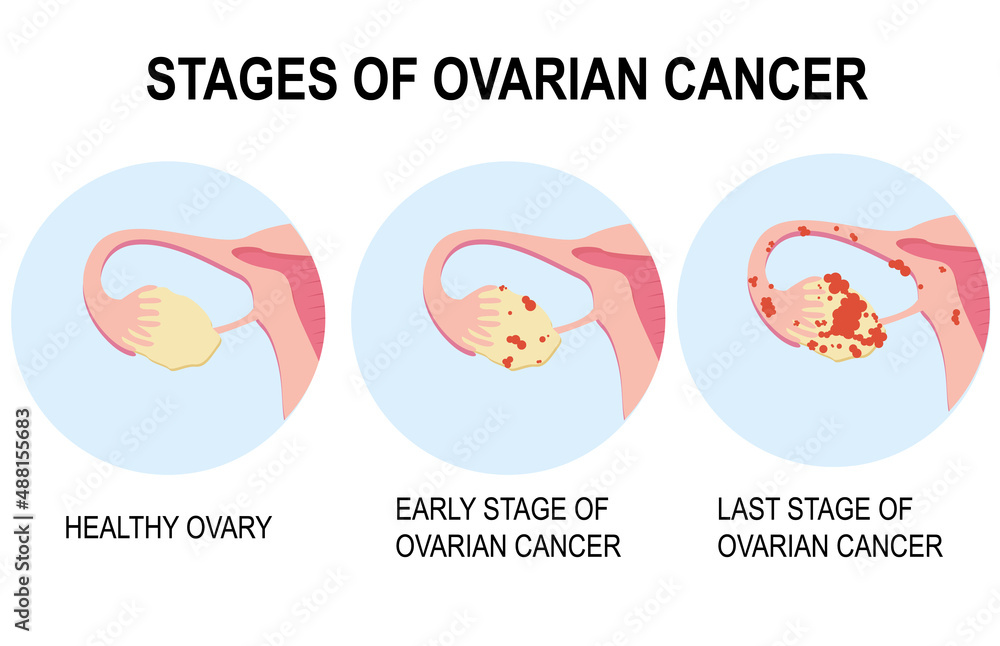 STAGES OF OVARIAN CANCER

HEALTHY OVARY

EARLY STAGE OF OVARIAN CANCER

LAST STAGE OF OVARIAN CANCER

Adobe Stock | #488155683